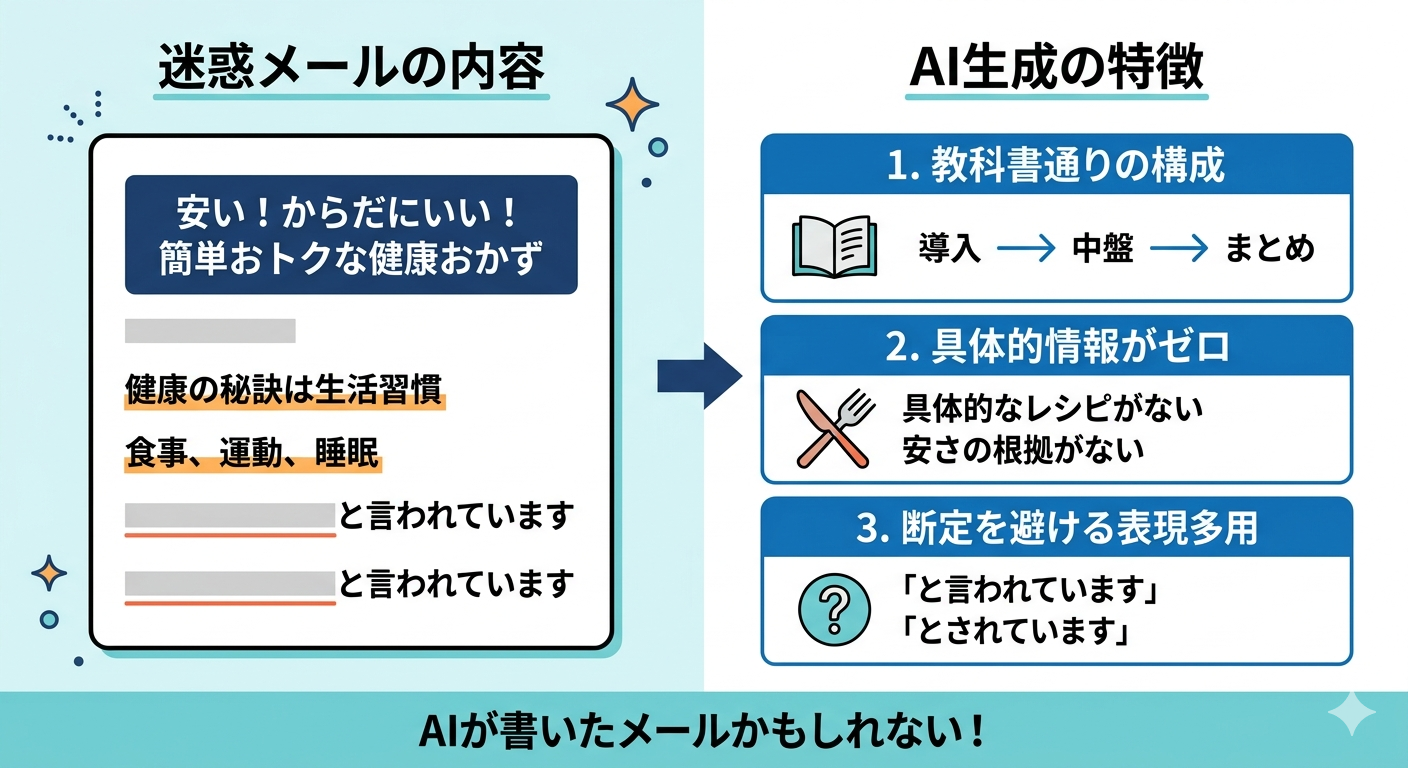 迷惑メールの内容

安い！からだにいい！
簡単おトクな健康おかず

健康の秘訣は生活習慣

食事、運動、睡眠

と言われています

と言われています

AI生成の特徴

1. 教科書通りの構成

導入 → 中盤 → まとめ

2. 具体的情報がゼロ

具体的なレシピがない
安さの根拠がない

3. 断定を避ける表現多用

「と言われています」
「とされています」

AIが書いたメールかもしれない！